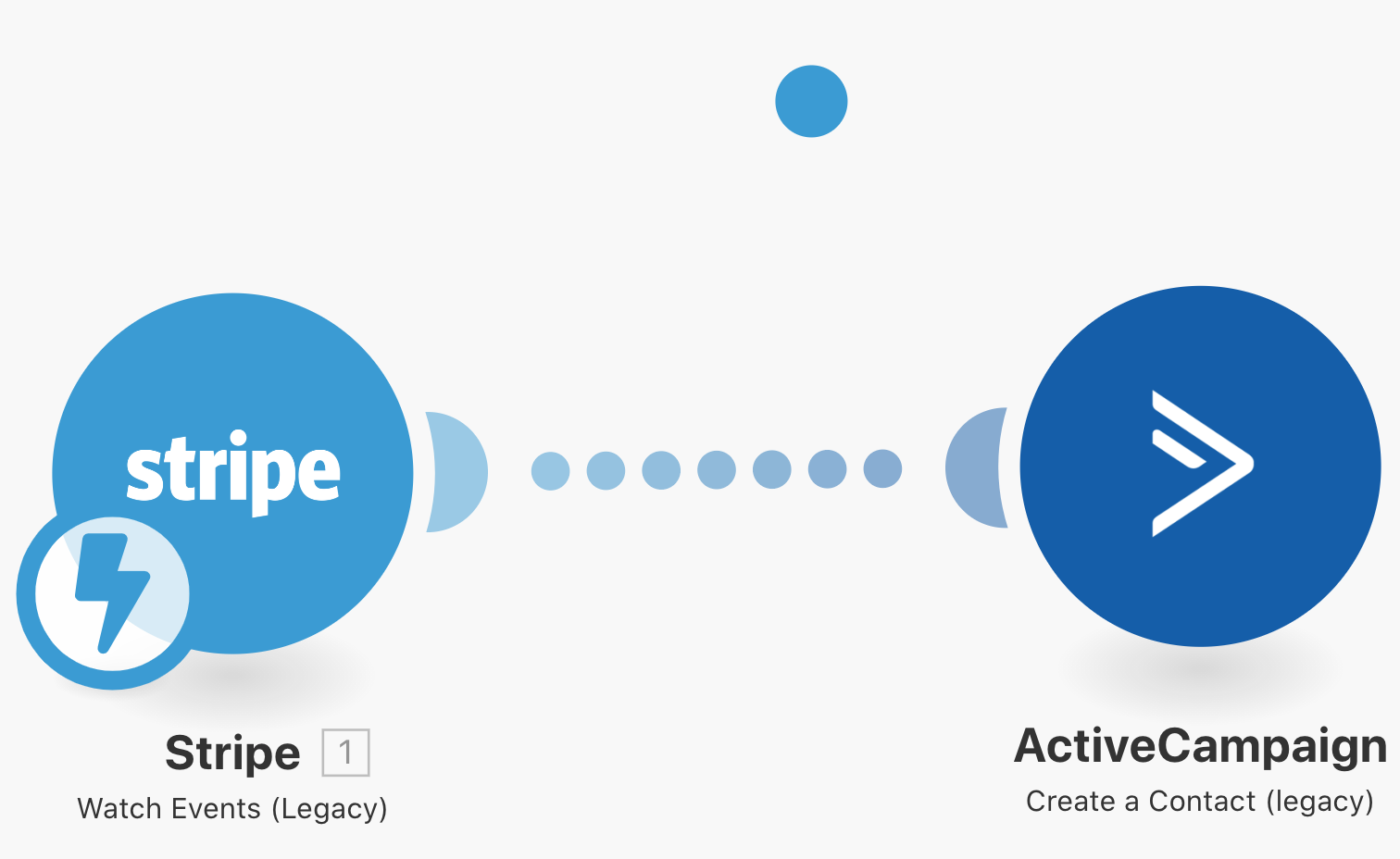 stripe

Stripe 1
Watch Events (Legacy)

ActiveCampaign
Create a Contact (legacy)